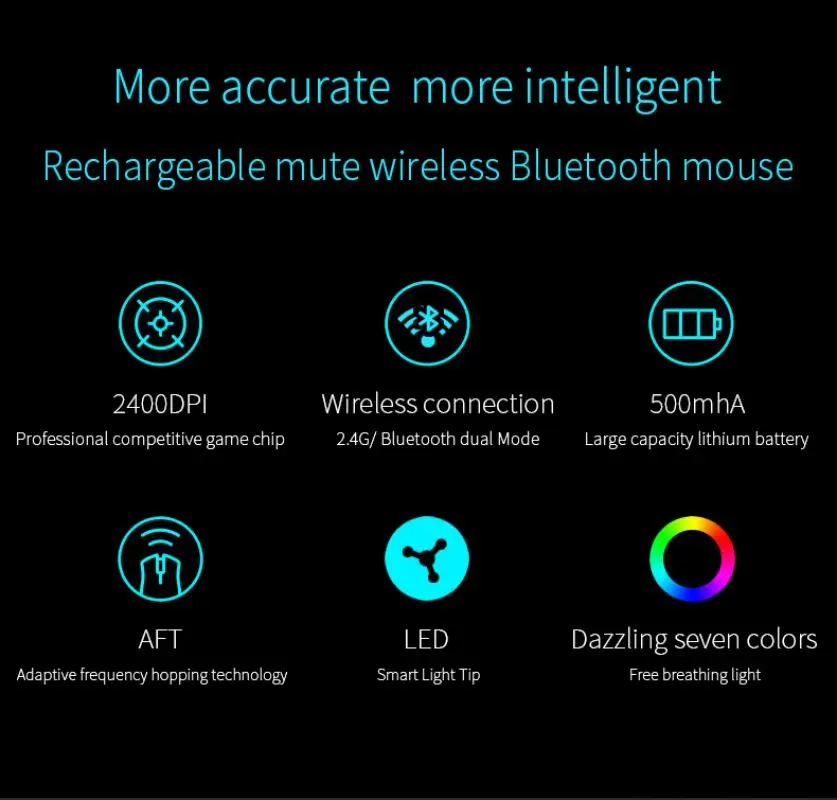 More accurate more intelligent

Rechargeable mute wireless Bluetooth mouse

2400DPI
Professional competitive game chip

Wireless connection
2.4G/ Bluetooth dual Mode

500mhA
Large capacity lithium battery

AFT
Adaptive frequency hopping technology

LED
Smart Light Tip

Dazzling seven colors
Free breathing light